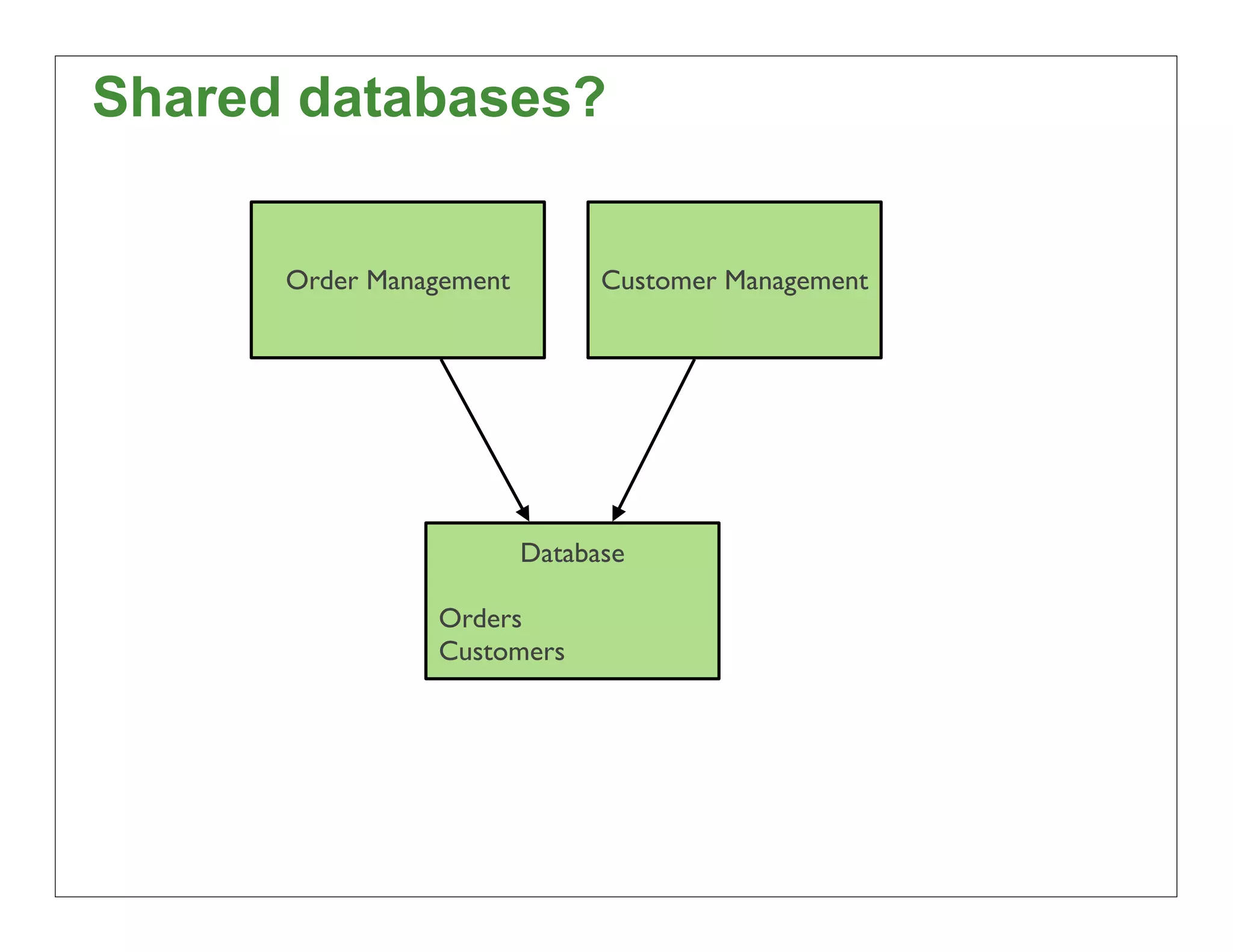 Shared databases?

Order Management

Customer Management

Database

Orders
Customers